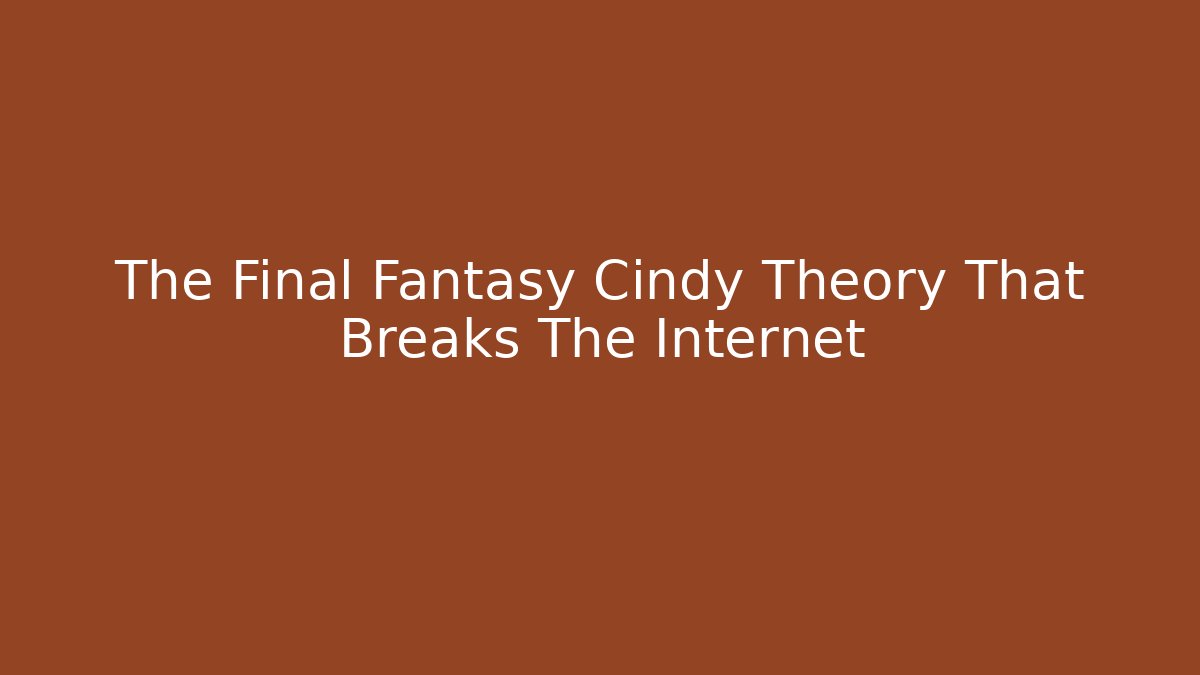 The Final Fantasy Cindy Theory That Breaks The Internet